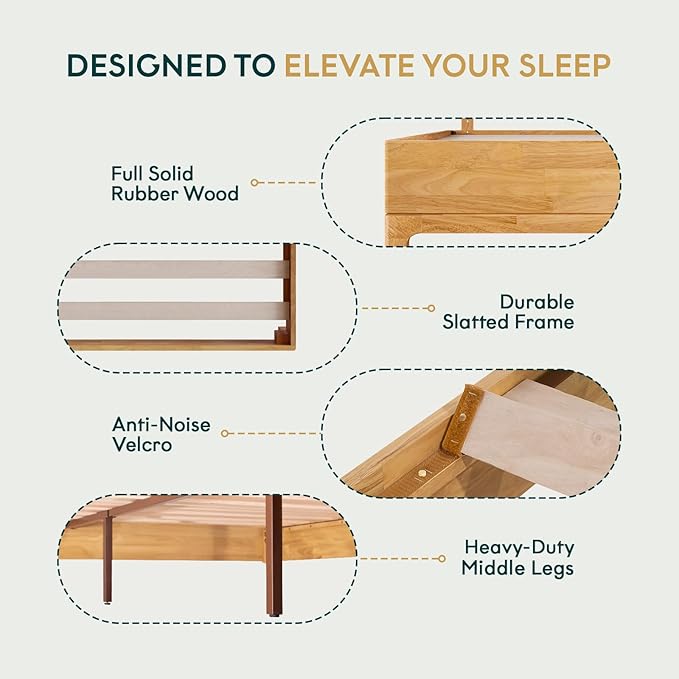 DESIGNED TO ELEVATE YOUR SLEEP

Full Solid Rubber Wood

Durable Slatted Frame

Anti-Noise Velcro

Heavy-Duty Middle Legs